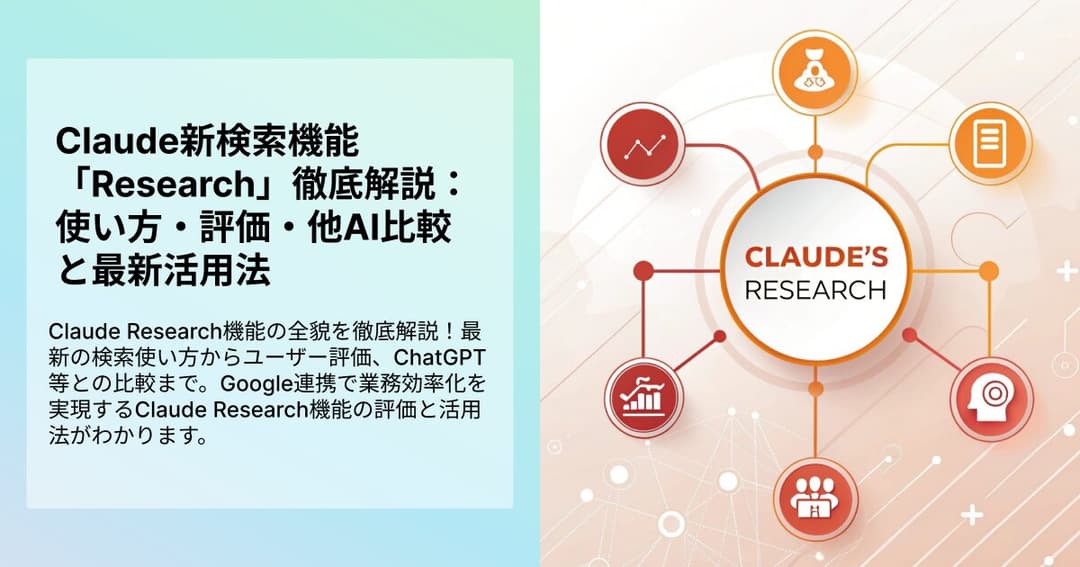 Claude新検索機能「Research」徹底解説：使い方・評価・他AI比較と最新活用法

Claude Research機能の全貌を徹底解説！最新の検索使い方からユーザー評価、ChatGPT等との比較まで。Google連携で業務効率化を実現するClaude Research機能の評価と活用法がわかります。

CLAUDE'S
RESEARCH